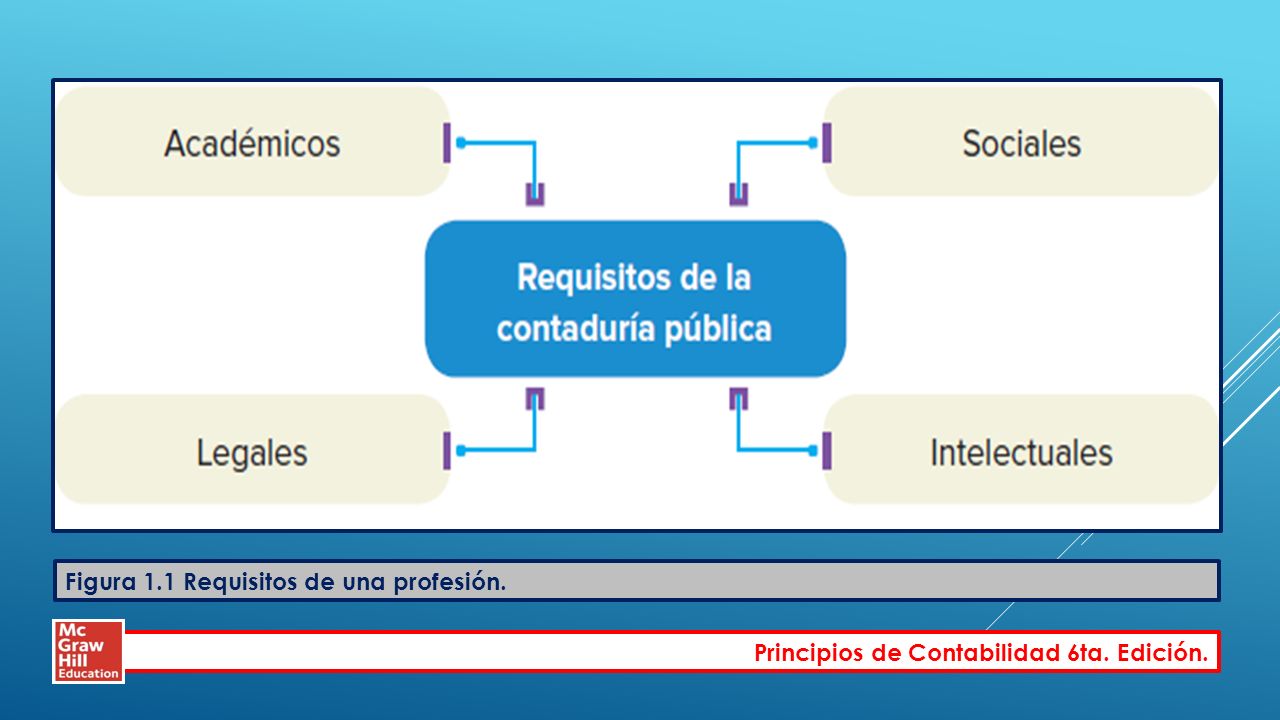 Académicos

Sociales

Requisitos de la contaduría pública

Legales

Intelectuales

Figura 1.1 Requisitos de una profesión.

Mc Graw Hill Education

Principios de Contabilidad 6ta. Edición.